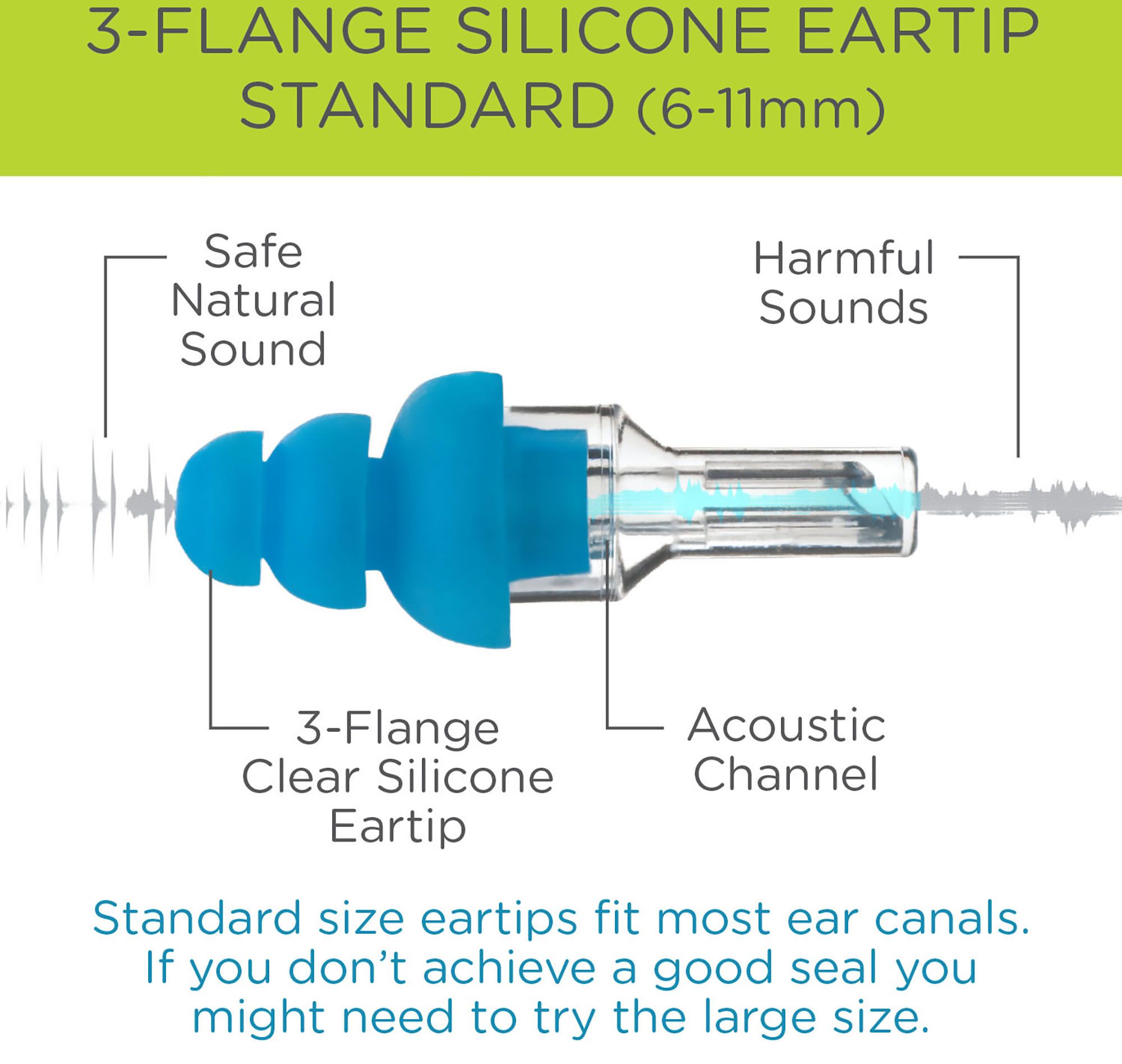 3-FLANGE SILICONE EARTIP
STANDARD (6-11mm)

Safe Natural Sound

Harmful Sounds

3-Flange Clear Silicone Eartip

Acoustic Channel

Standard size eartips fit most ear canals. If you don't achieve a good seal you might need to try the large size.